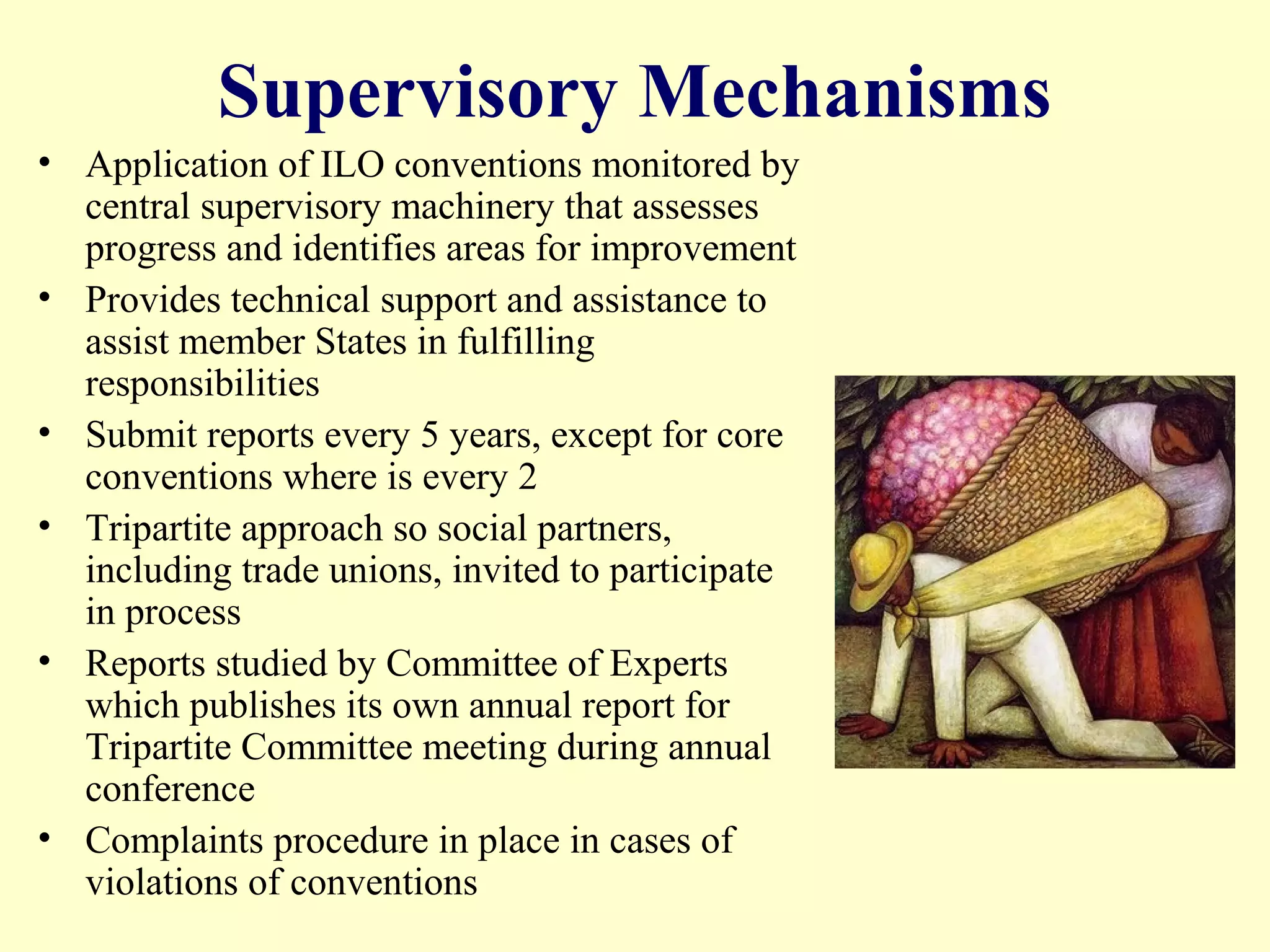 Supervisory Mechanisms

• Application of ILO conventions monitored by central supervisory machinery that assesses progress and identifies areas for improvement
• Provides technical support and assistance to assist member States in fulfilling responsibilities
• Submit reports every 5 years, except for core conventions where is every 2
• Tripartite approach so social partners, including trade unions, invited to participate in process
• Reports studied by Committee of Experts which publishes its own annual report for Tripartite Committee meeting during annual conference
• Complaints procedure in place in cases of violations of conventions